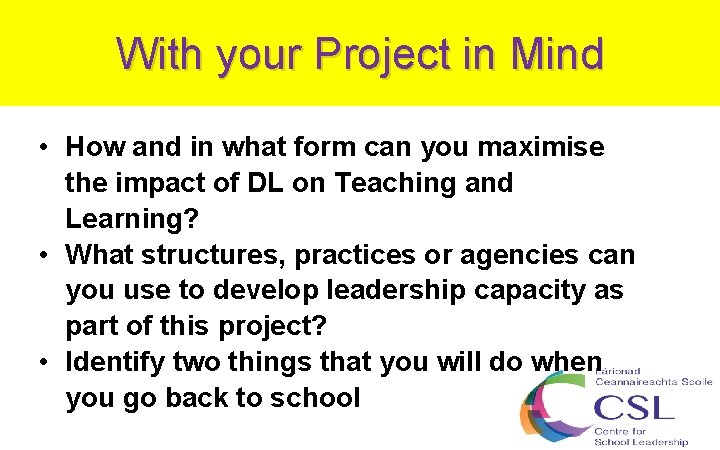 With your Project in Mind

• How and in what form can you maximise the impact of DL on Teaching and Learning?
• What structures, practices or agencies can you use to develop leadership capacity as part of this project?
• Identify two things that you will do when you go back to school

Lárionad Ceannaireachta Scoile
CSL
Centre for School Leadership